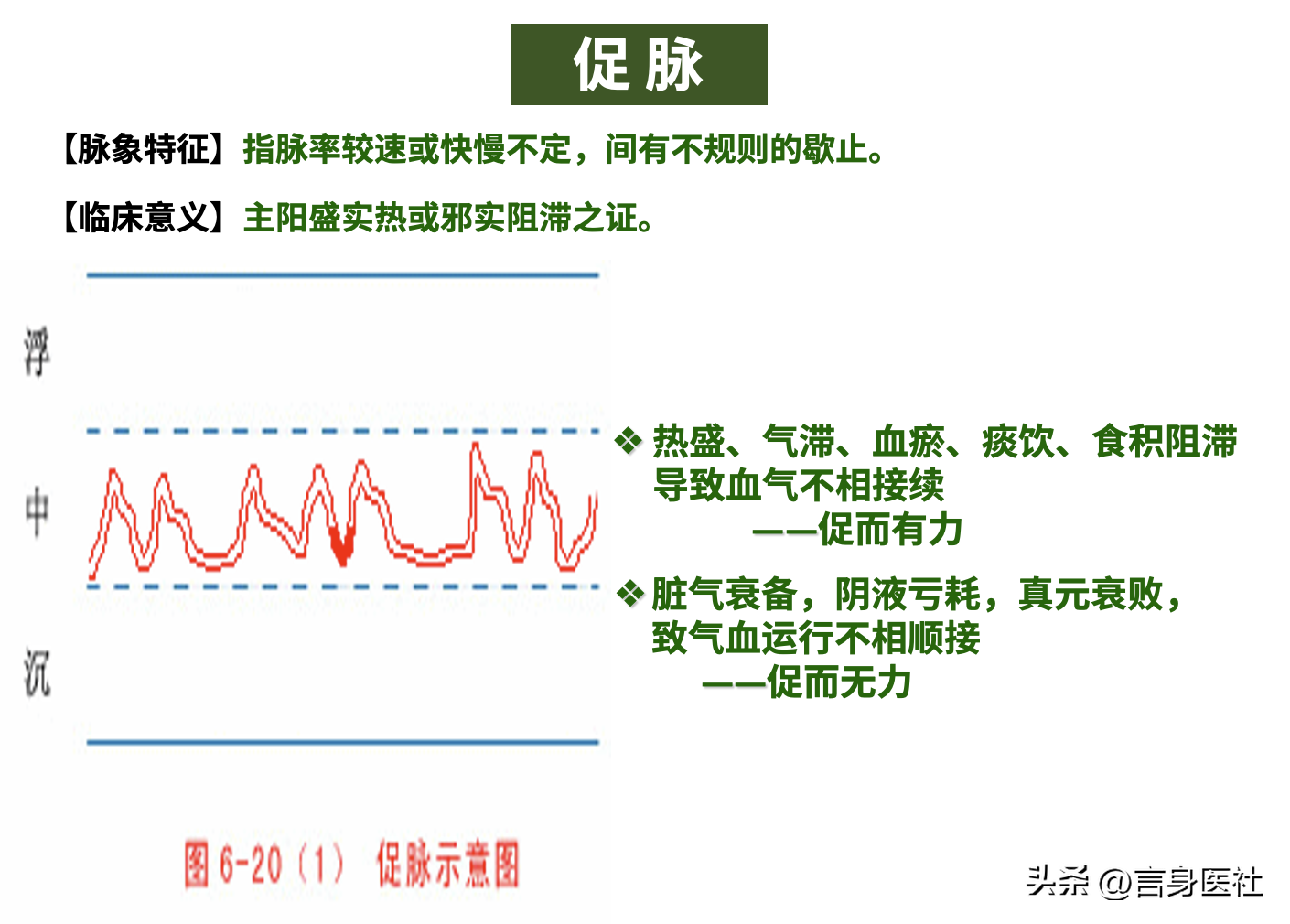 促脉

【脉象特征】指脉率较速或快慢不定，间有不规则的歇止。

【临床意义】主阳盛实热或邪实阻滞之证。

浮

中

沉

❖ 热盛、气滞、血瘀、痰饮、食积阻滞导致血气不相接续
——促而有力

❖ 脏气衰备，阴液亏耗，真元衰败，致气血运行不相顺接
——促而无力

图 6-20（1） 促脉示意图

头条 @言身医社